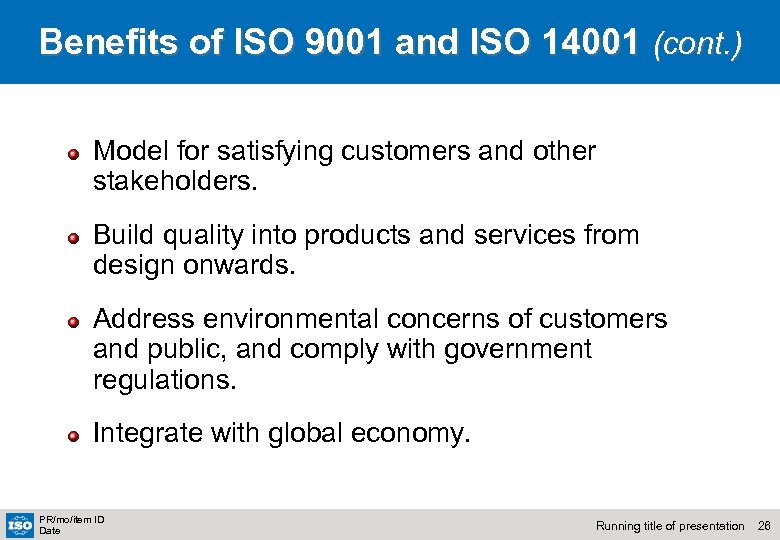 Benefits of ISO 9001 and ISO 14001 (cont.)

Model for satisfying customers and other stakeholders.

Build quality into products and services from design onwards.

Address environmental concerns of customers and public, and comply with government regulations.

Integrate with global economy.

ISO
PR/mo/item ID
Date

Running title of presentation 26